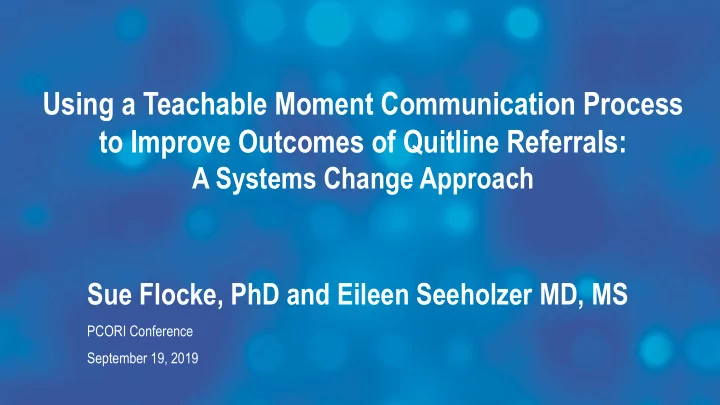 Using a Teachable Moment Communication Process to Improve Outcomes of Quitline Referrals: A Systems Change Approach

Sue Flocke, PhD and Eileen Seeholzer MD, MS

PCORI Conference

September 19, 2019